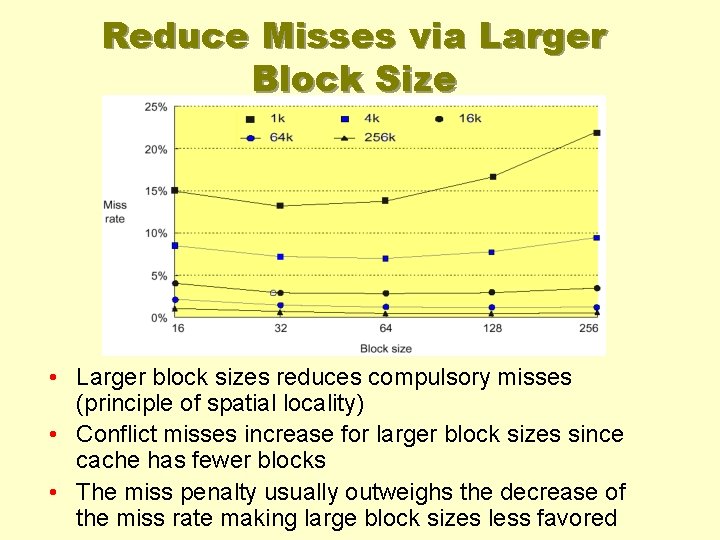 Reduce Misses via Larger Block Size

25%
20%
15%
10%
5%
0%
Miss rate
1k
4k
16k
64k
256k
16
32
64
128
256
Block size

• Larger block sizes reduces compulsory misses (principle of spatial locality)
• Conflict misses increase for larger block sizes since cache has fewer blocks
• The miss penalty usually outweighs the decrease of the miss rate making large block sizes less favored